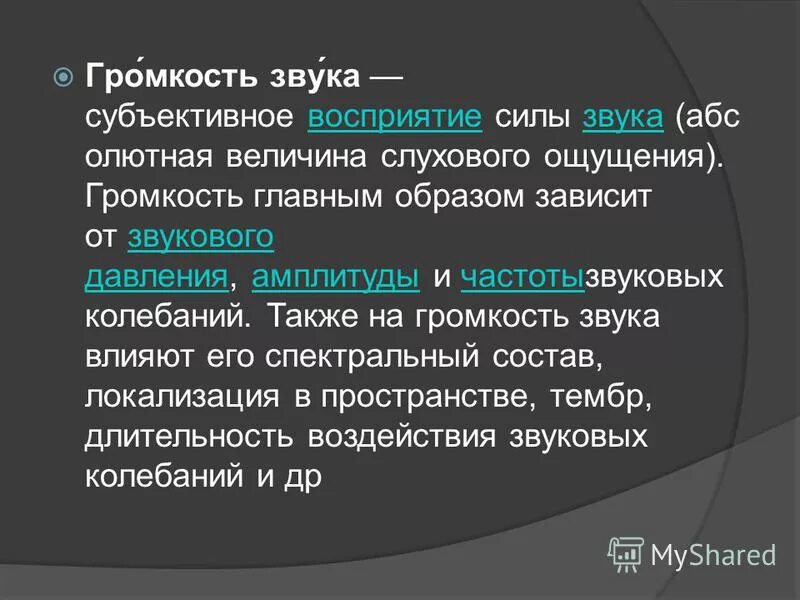 Гро́мкость зву́ка — субъективное восприятие силы звука (абс олютная величина слухового ощущения). Громкость главным образом зависит от звукового давления, амплитуды и частотызвуковых колебаний. Также на громкость звука влияют его спектральный состав, локализация в пространстве, тембр, длительность воздействия звуковых колебаний и др

MyShared